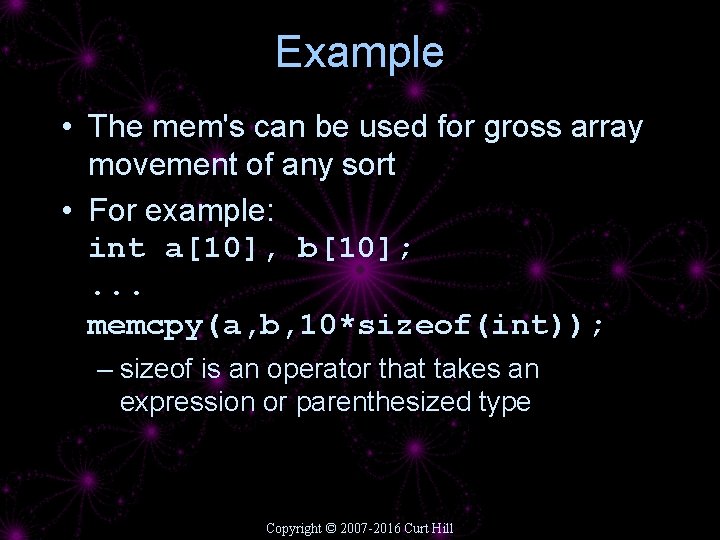 Example

• The mem's can be used for gross array movement of any sort

• For example:
int a[10], b[10];
...
memcpy(a,b,10*sizeof(int));

– sizeof is an operator that takes an expression or parenthesized type

Copyright © 2007-2016 Curt Hill